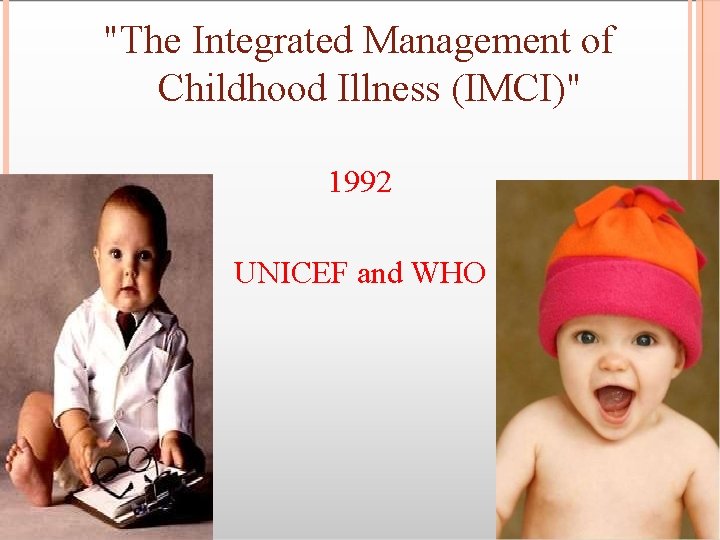 "The Integrated Management of Childhood Illness (IMCI)"

1992

UNICEF and WHO